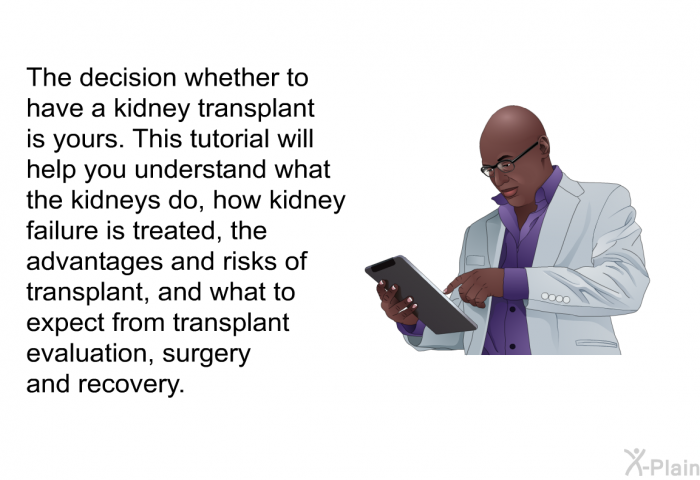 The decision whether to have a kidney transplant is yours. This tutorial will help you understand what the kidneys do, how kidney failure is treated, the advantages and risks of transplant, and what to expect from transplant evaluation, surgery and recovery.

X-Plain